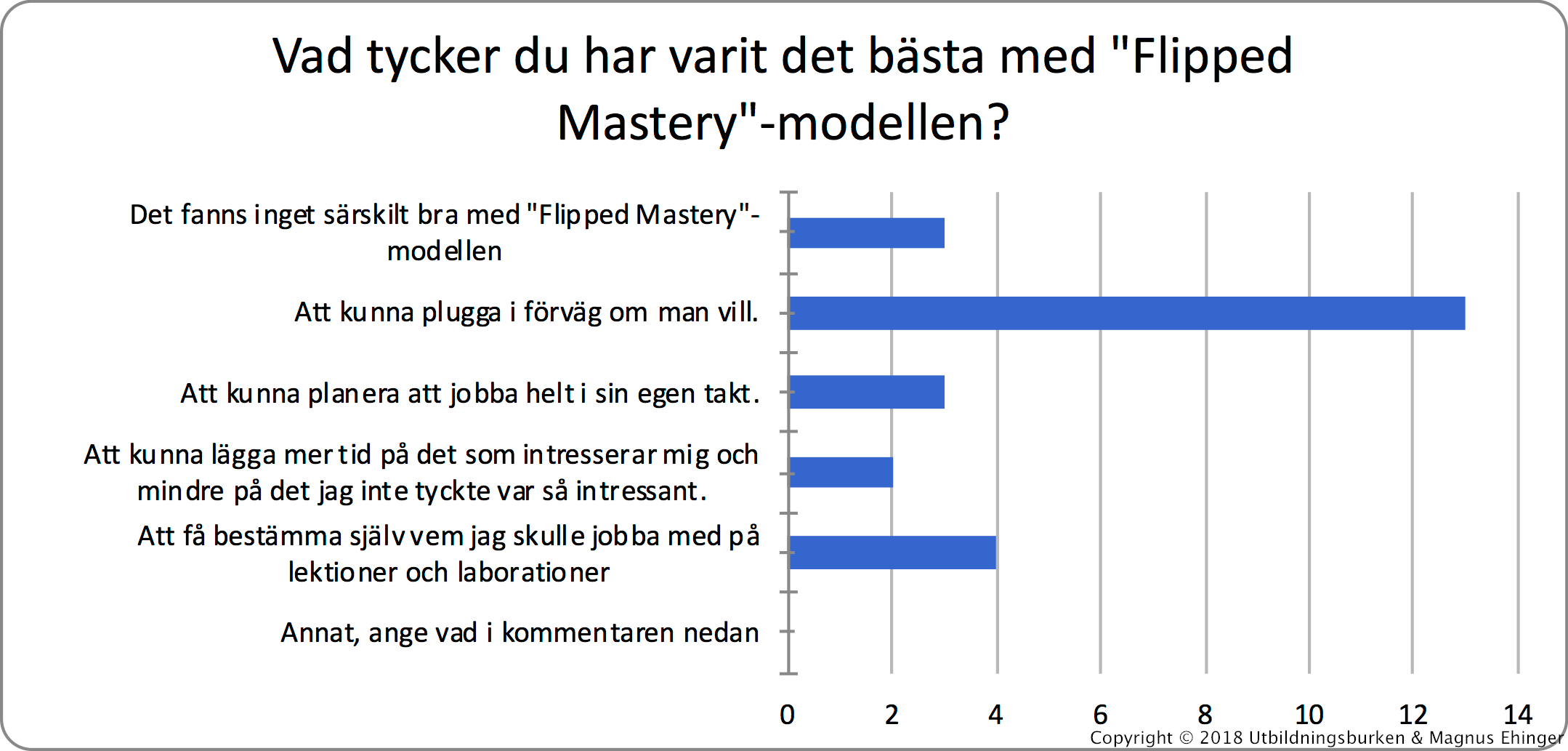 Vad tycker du har varit det bästa med "Flipped Mastery"-modellen?

Det fanns inget särskilt bra med "Flipped Mastery"-modellen

Att kunna plugga i förväg om man vill.

Att kunna planera att jobba helt i sin egen takt.

Att kunna lägga mer tid på det som intresserar mig och mindre på det jag inte tyckte var så intressant.

Att få bestämma själv vem jag skulle jobba med på lektioner och laborationer

Annat, ange vad i kommentaren nedan

0 2 4 6 8 10 12 14

Copyright © 2018 Utbildningsburken & Magnus Ehinger